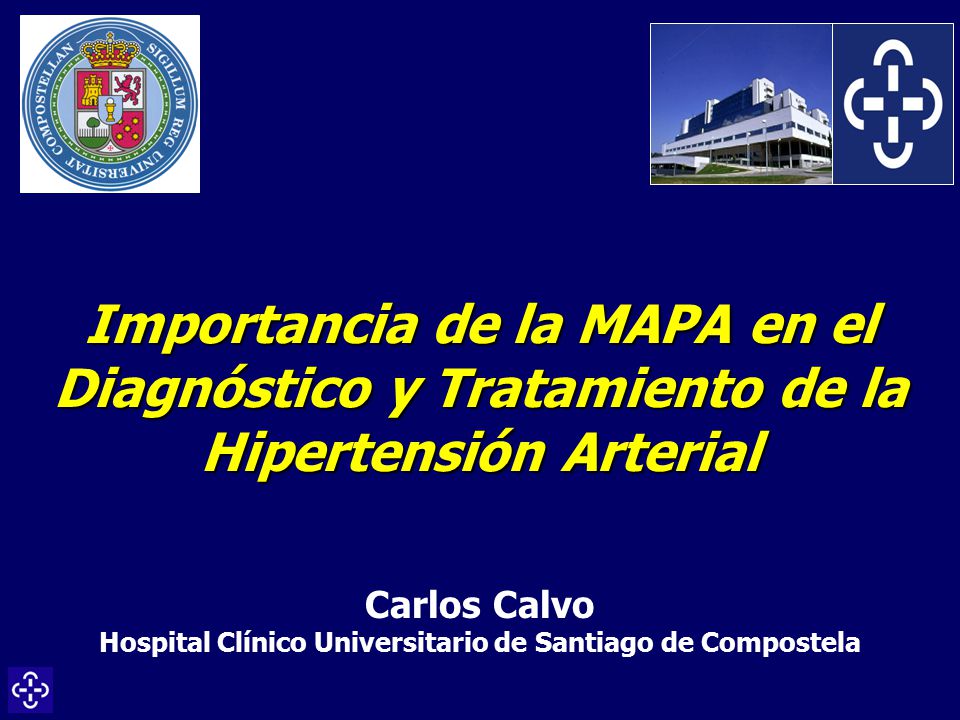 SIGILLUM REG UNIVERSITAT COMPOSTELLAN

Importancia de la MAPA en el Diagnóstico y Tratamiento de la Hipertensión Arterial

Carlos Calvo
Hospital Clínico Universitario de Santiago de Compostela